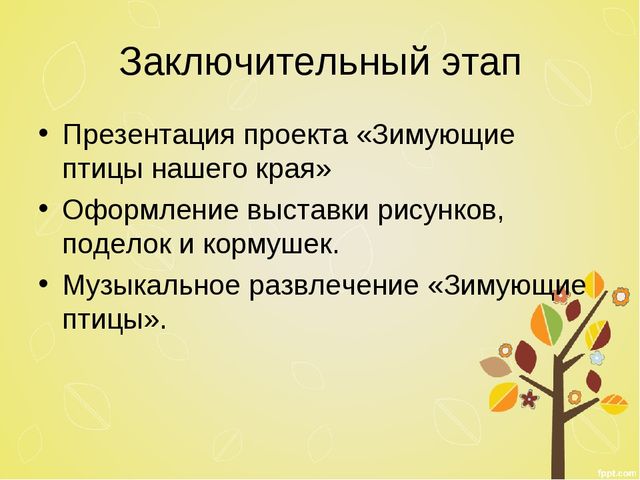 Заключительный этап

• Презентация проекта «Зимующие птицы нашего края»
• Оформление выставки рисунков, поделок и кормушек.
• Музыкальное развлечение «Зимующие птицы».

fppt.com